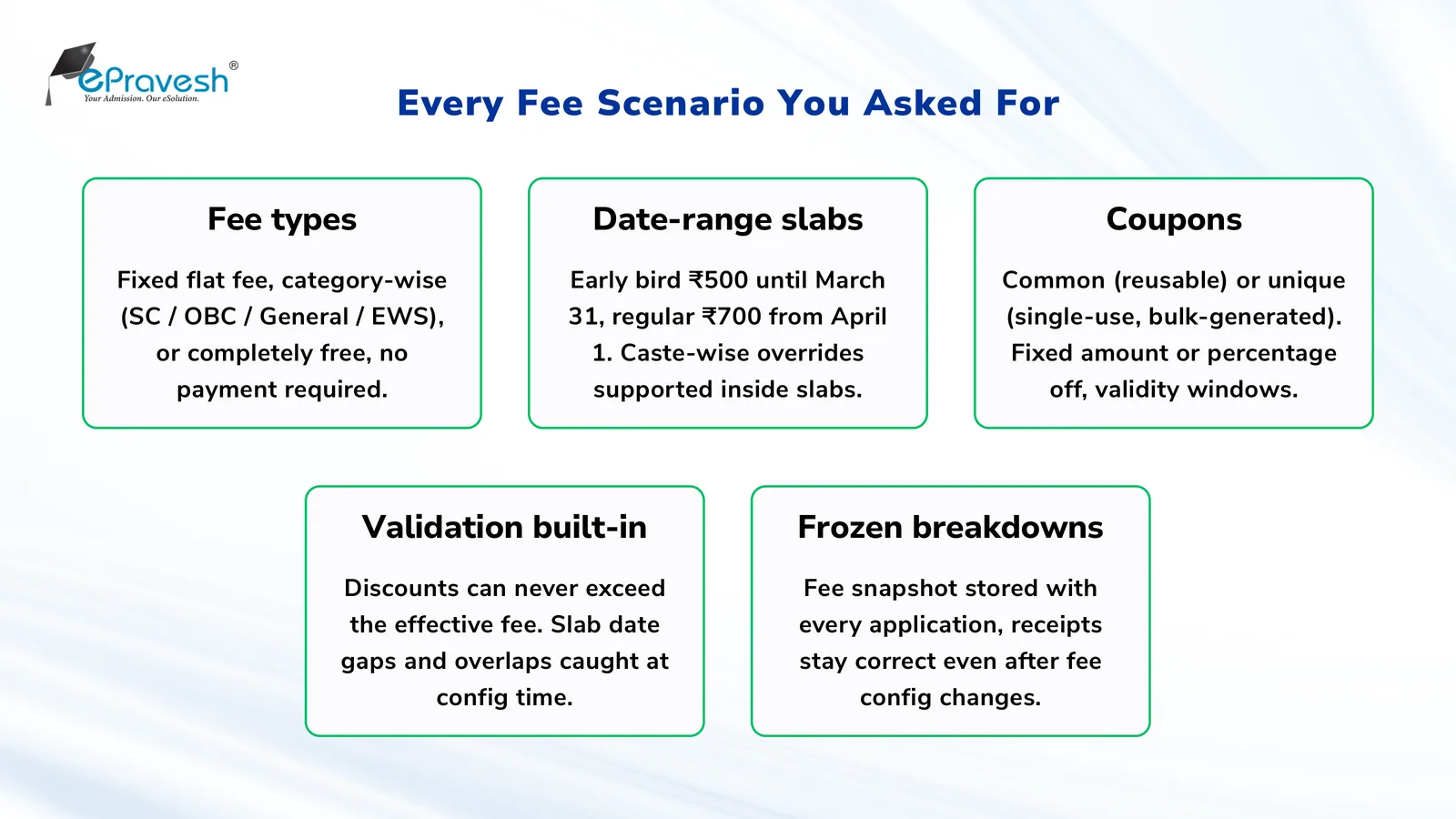 ePravesh®
Your Admission. Our eSolution.

Every Fee Scenario You Asked For

Fee types

Fixed flat fee, category-wise (SC / OBC / General / EWS), or completely free, no payment required.

Date-range slabs

Early bird ₹500 until March 31, regular ₹700 from April 1. Caste-wise overrides supported inside slabs.

Coupons

Common (reusable) or unique (single-use, bulk-generated). Fixed amount or percentage off, validity windows.

Validation built-in

Discounts can never exceed the effective fee. Slab date gaps and overlaps caught at config time.

Frozen breakdowns

Fee snapshot stored with every application, receipts stay correct even after fee config changes.